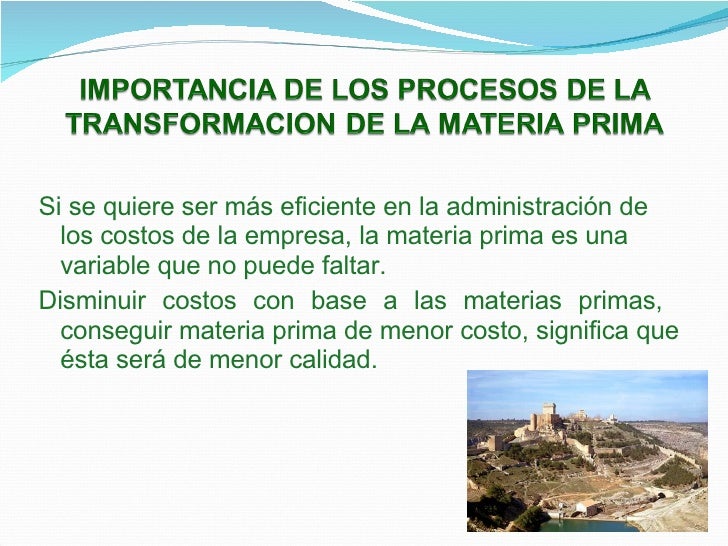 IMPORTANCIA DE LOS PROCESOS DE LA TRANSFORMACION DE LA MATERIA PRIMA

Si se quiere ser más eficiente en la administración de los costos de la empresa, la materia prima es una variable que no puede faltar.

Disminuir costos con base a las materias primas, conseguir materia prima de menor costo, significa que ésta será de menor calidad.